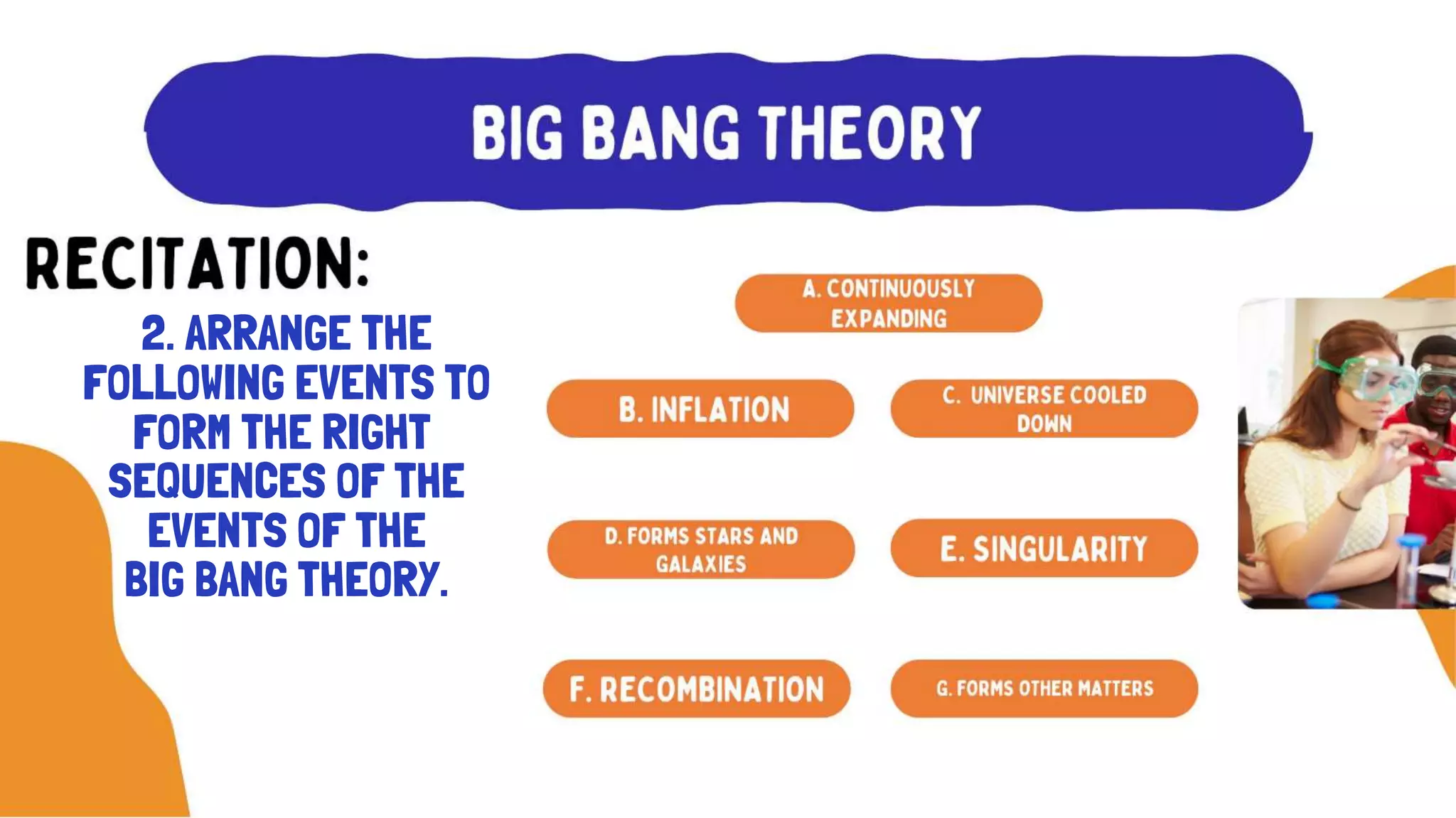 BIG BANG THEORY

RECITATION:

2. ARRANGE THE FOLLOWING EVENTS TO FORM THE RIGHT SEQUENCES OF THE EVENTS OF THE BIG BANG THEORY.

A. CONTINUOUSLY EXPANDING

B. INFLATION

C. UNIVERSE COOLED DOWN

D. FORMS STARS AND GALAXIES

E. SINGULARITY

F. RECOMBINATION

G. FORMS OTHER MATTERS